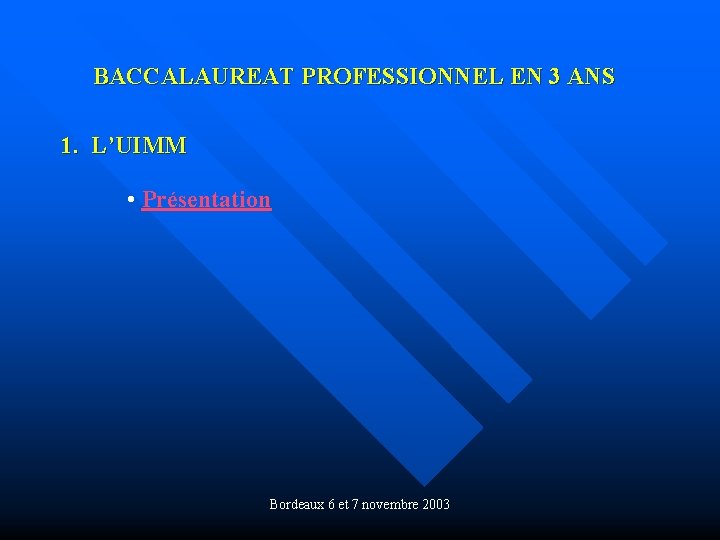 BACCALAUREAT PROFESSIONNEL EN 3 ANS

1. L'UIMM

• Présentation

Bordeaux 6 et 7 novembre 2003